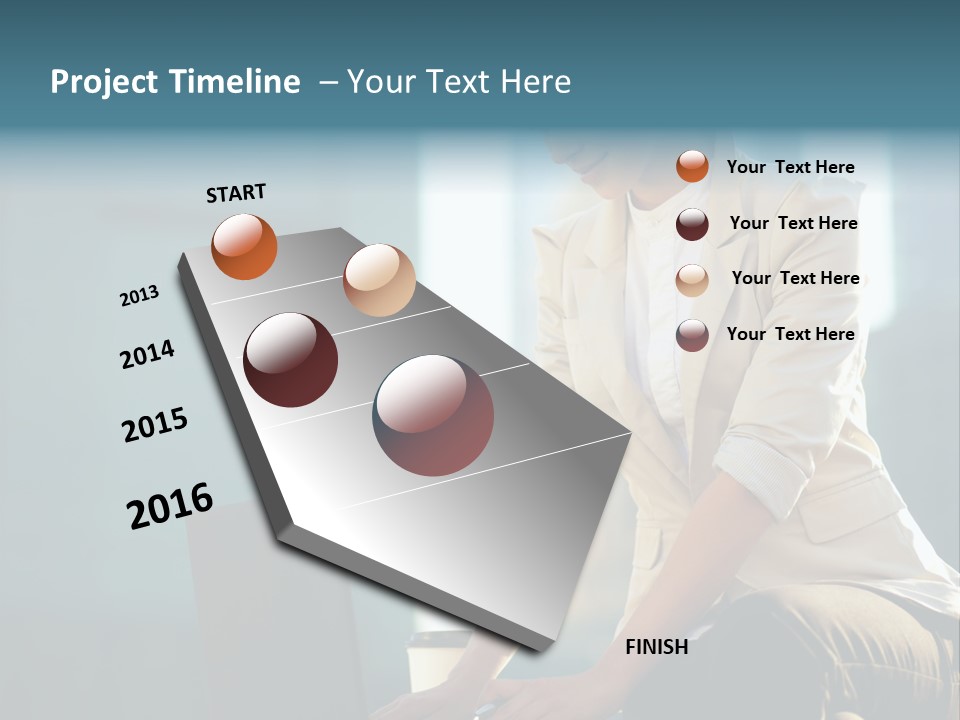 Project Timeline – Your Text Here

START

2013

2014

2015

2016

FINISH

Your Text Here

Your Text Here

Your Text Here

Your Text Here